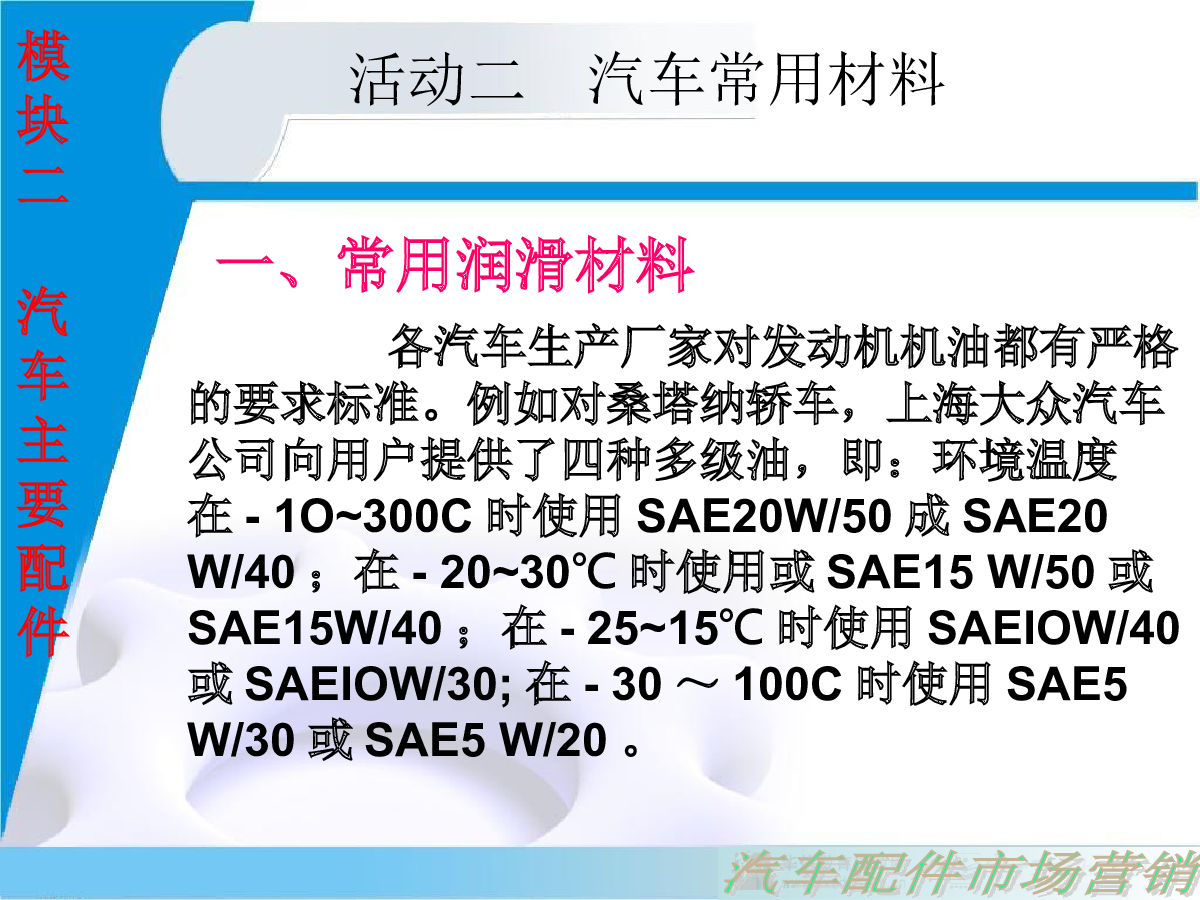 模块二 汽车主要配件

活动二　汽车常用材料

一、常用润滑材料

各汽车生产厂家对发动机机油都有严格的要求标准。例如对桑塔纳轿车，上海大众汽车公司向用户提供了四种多级油，即：环境温度在 - 1O~300C 时使用 SAE20W/50 成 SAE20 W/40 ；在 - 20~30℃ 时使用或 SAE15 W/50 或 SAE15W/40 ；在 - 25~15℃ 时使用 SAEIOW/40 或 SAEIOW/30; 在 - 30 ～ 100C 时使用 SAE5 W/30 或 SAE5 W/20 。

汽车配件市场营销